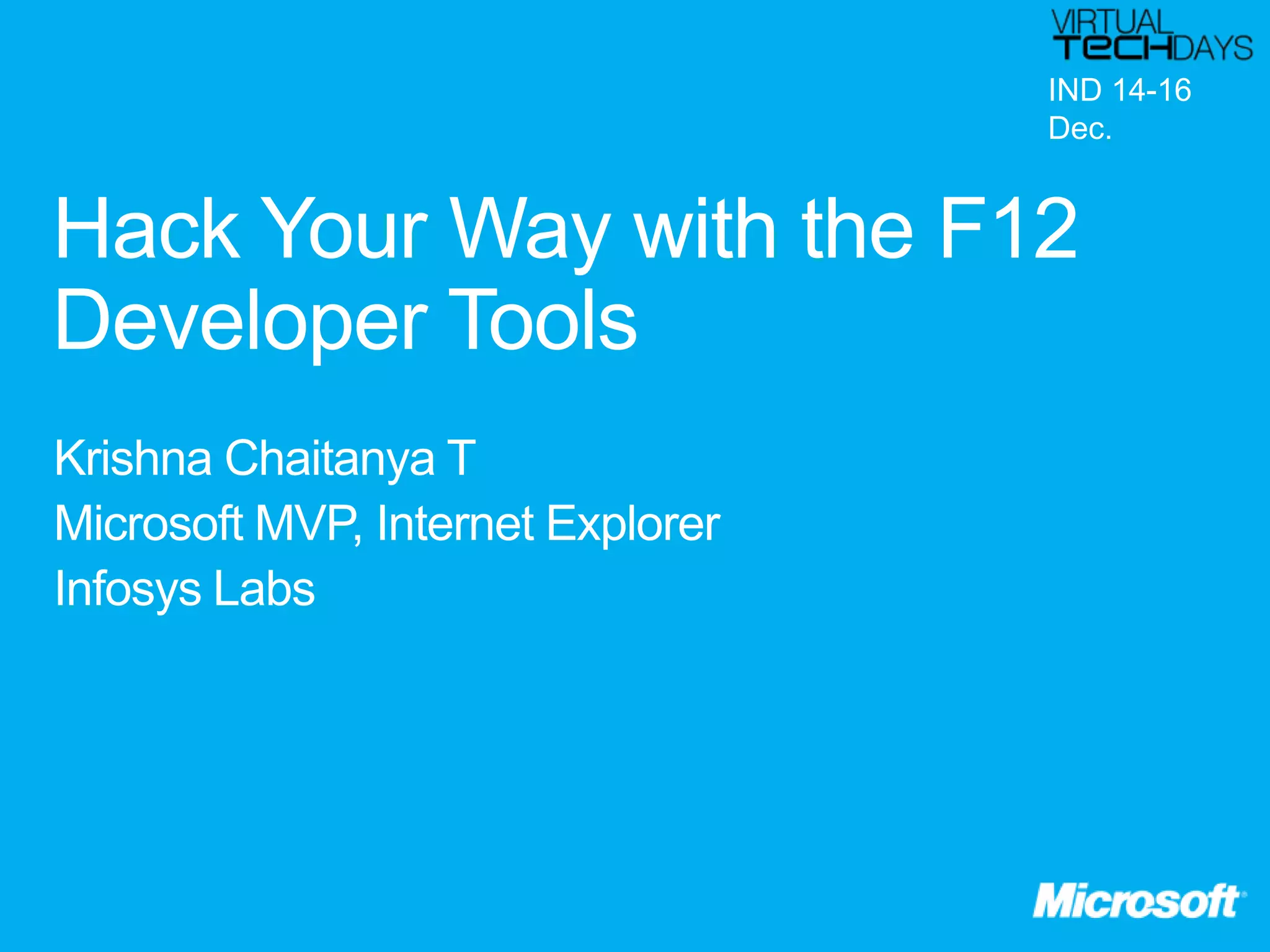 VIRTUAL TECHDAYS
IND 14-16 Dec.

Hack Your Way with the F12 Developer Tools

Krishna Chaitanya T
Microsoft MVP, Internet Explorer
Infosys Labs

Microsoft